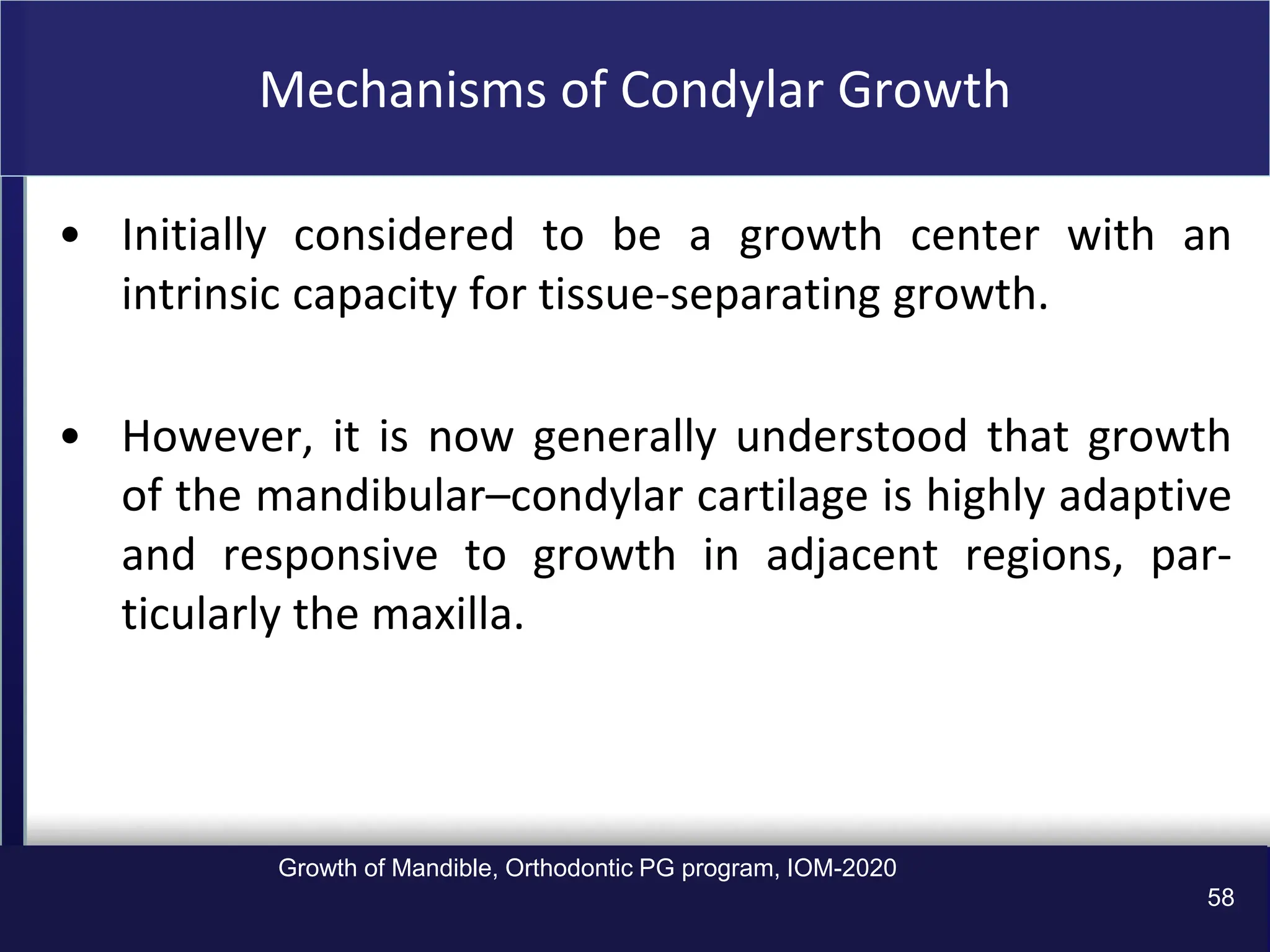 Mechanisms of Condylar Growth

• Initially considered to be a growth center with an intrinsic capacity for tissue-separating growth.

• However, it is now generally understood that growth of the mandibular–condylar cartilage is highly adaptive and responsive to growth in adjacent regions, particularly the maxilla.

Growth of Mandible, Orthodontic PG program, IOM-2020

58